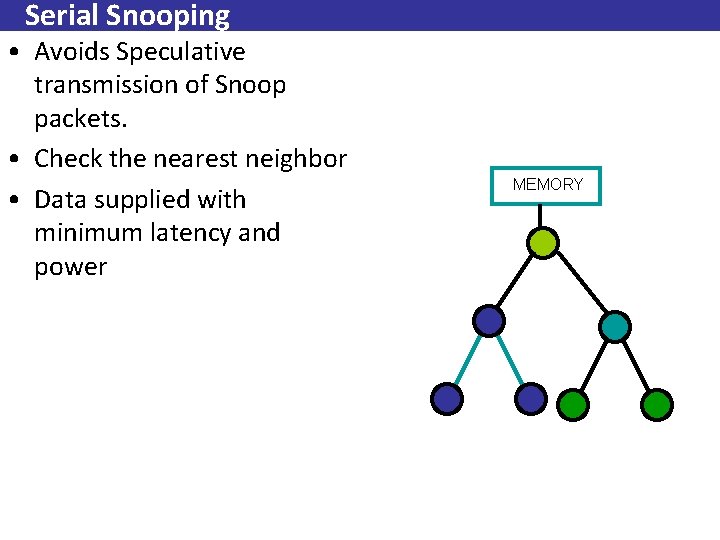 Serial Snooping

• Avoids Speculative transmission of Snoop packets.

• Check the nearest neighbor

• Data supplied with minimum latency and power

MEMORY